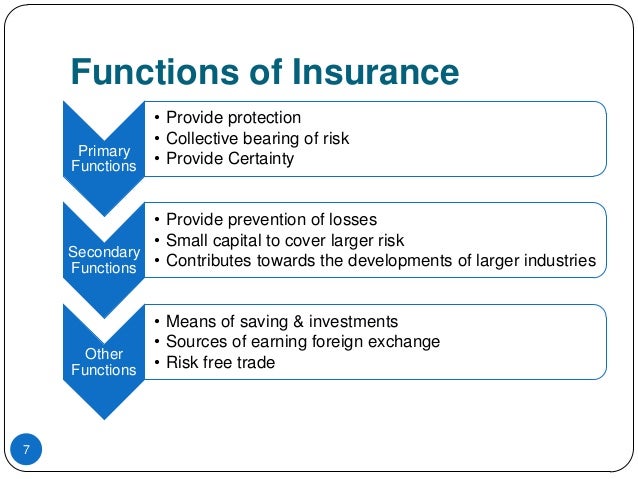 Functions of Insurance

Primary Functions

• Provide protection
• Collective bearing of risk
• Provide Certainty

Secondary Functions

• Provide prevention of losses
• Small capital to cover larger risk
• Contributes towards the developments of larger industries

Other Functions

• Means of saving & investments
• Sources of earning foreign exchange
• Risk free trade

7